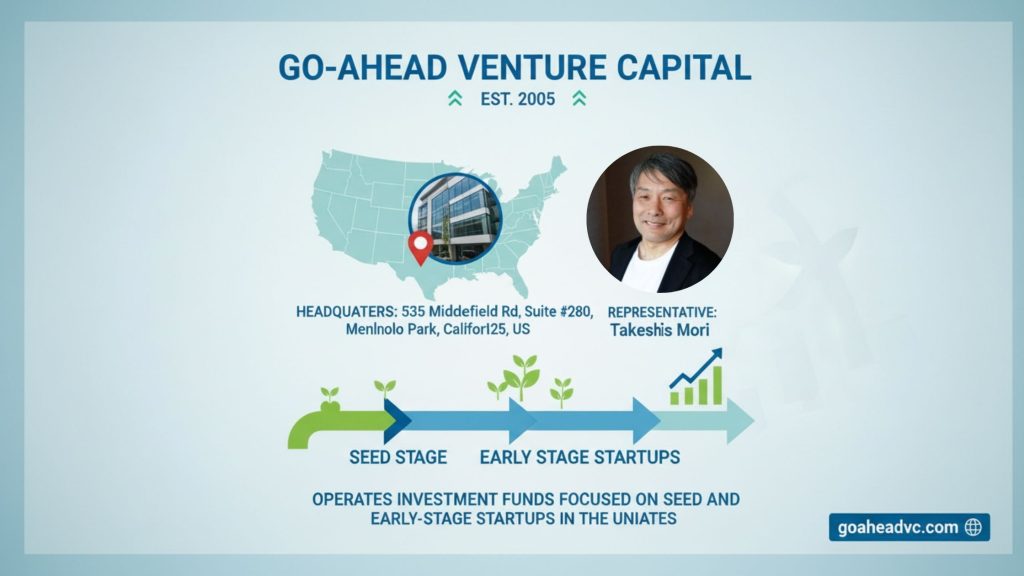 GO-AHEAD VENTURE CAPITAL

EST. 2005

HEADQUATERS: 535 Middefield Rd, Suite #280, Menlnolo Park, Califor125, US

REPRESENTATIVE: Takeshis Mori

SEED STAGE

EARLY STAGE STARTUPS

OPERATES INVESTMENT FUNDS FOCUSED ON SEED AND EARLY-STAGE STARTUPS IN THE UNIATES

goaheadvc.com